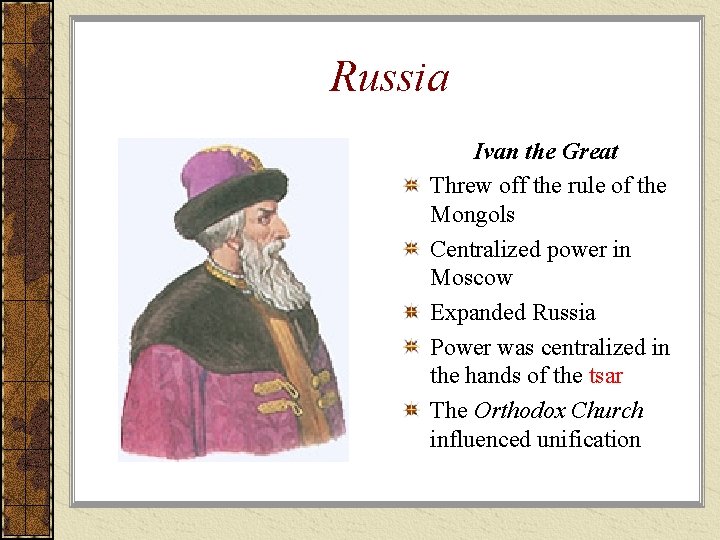 Russia

Ivan the Great

Threw off the rule of the Mongols

Centralized power in Moscow

Expanded Russia

Power was centralized in the hands of the tsar

The Orthodox Church influenced unification